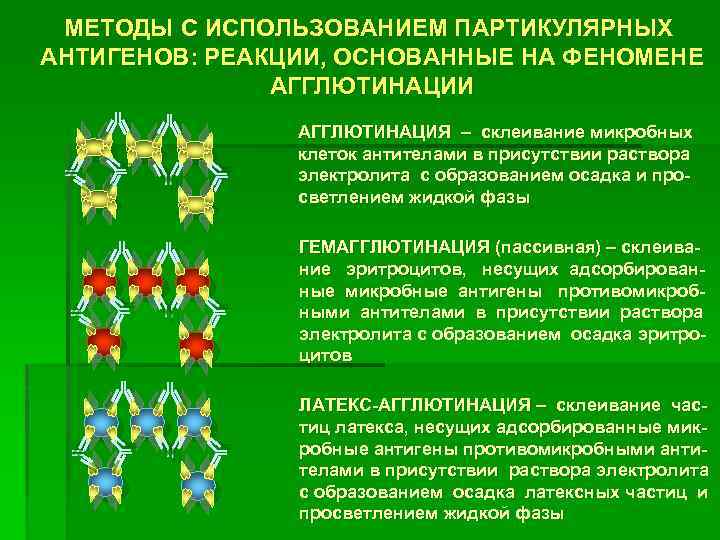 МЕТОДЫ С ИСПОЛЬЗОВАНИЕМ ПАРТИКУЛЯРНЫХ АНТИГЕНОВ: РЕАКЦИИ, ОСНОВАННЫЕ НА ФЕНОМЕНЕ АГГЛЮТИНАЦИИ

АГГЛЮТИНАЦИЯ – склеивание микробных клеток антителами в присутствии раствора электролита с образованием осадка и просветлением жидкой фазы

ГЕМАГГЛЮТИНАЦИЯ (пассивная) – склеивание эритроцитов, несущих адсорбированные микробные антигены противомикробными антителами в присутствии раствора электролита с образованием осадка эритроцитов

ЛАТЕКС-АГГЛЮТИНАЦИЯ – склеивание частиц латекса, несущих адсорбированные микробные антигены противомикробными антителами в присутствии раствора электролита с образованием осадка латексных частиц и просветлением жидкой фазы